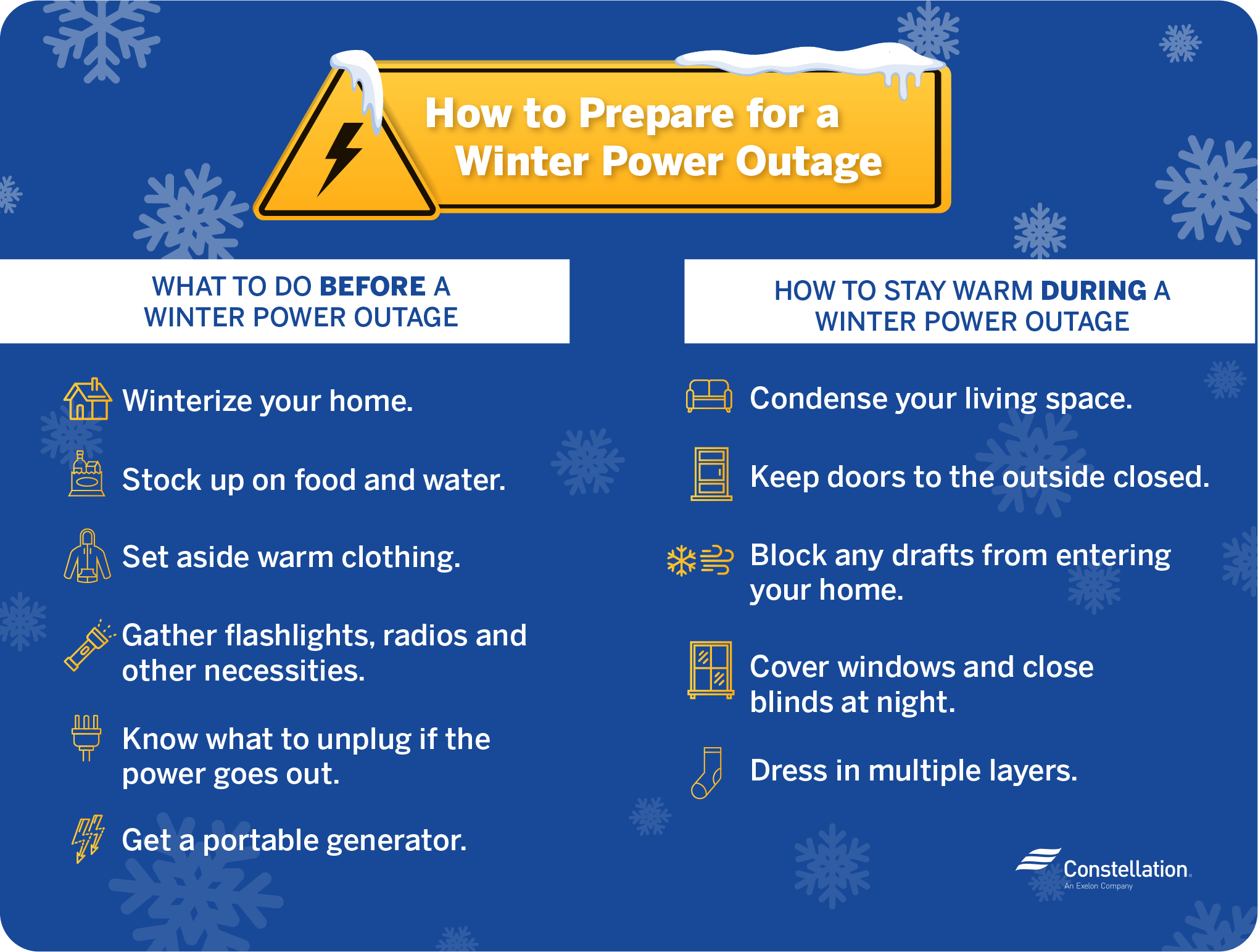 How to Prepare for a Winter Power Outage

WHAT TO DO BEFORE A WINTER POWER OUTAGE

Winterize your home.

Stock up on food and water.

Set aside warm clothing.

Gather flashlights, radios and other necessities.

Know what to unplug if the power goes out.

Get a portable generator.

HOW TO STAY WARM DURING A WINTER POWER OUTAGE

Condense your living space.

Keep doors to the outside closed.

Block any drafts from entering your home.

Cover windows and close blinds at night.

Dress in multiple layers.

Constellation.
An Exelon Company